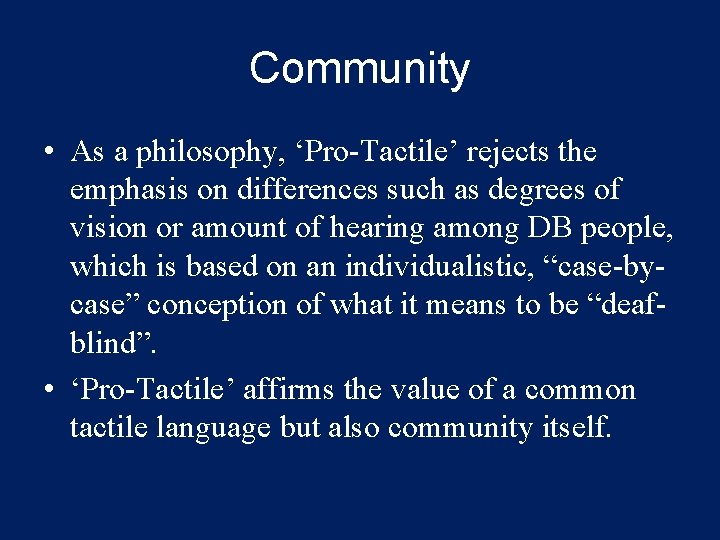 Community

• As a philosophy, ‘Pro-Tactile’ rejects the emphasis on differences such as degrees of vision or amount of hearing among DB people, which is based on an individualistic, “case-by-case” conception of what it means to be “deaf-blind”.

• ‘Pro-Tactile’ affirms the value of a common tactile language but also community itself.